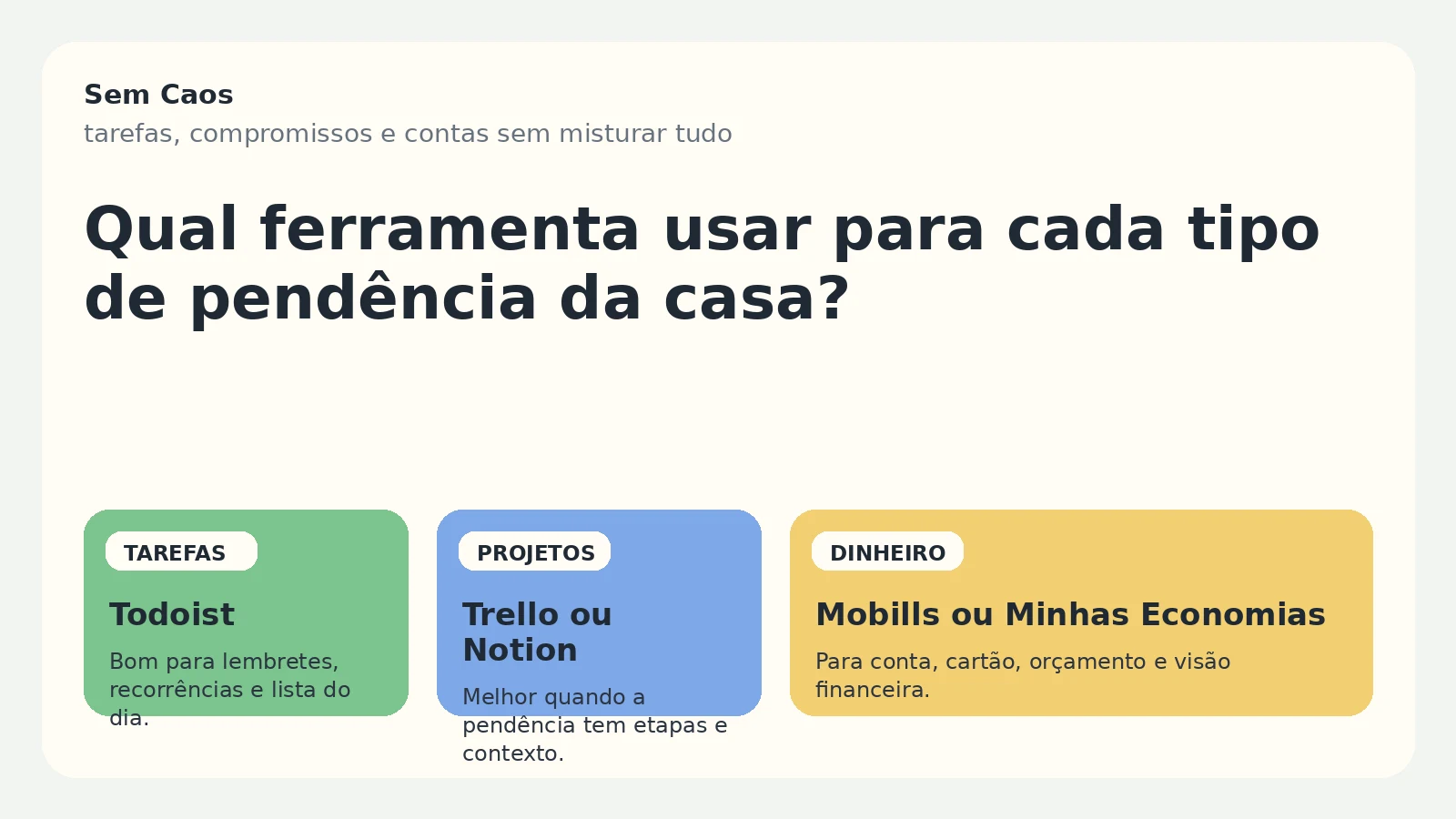 Sem Caos
tarefas, compromissos e contas sem misturar tudo

Qual ferramenta usar para cada tipo de pendência da casa?

TAREFAS

Todoist

Bom para lembretes, recorrências e lista do dia.

PROJETOS

Trello ou Notion

Melhor quando a pendência tem etapas e contexto.

DINHEIRO

Mobills ou Minhas Economias

Para conta, cartão, orçamento e visão financeira.